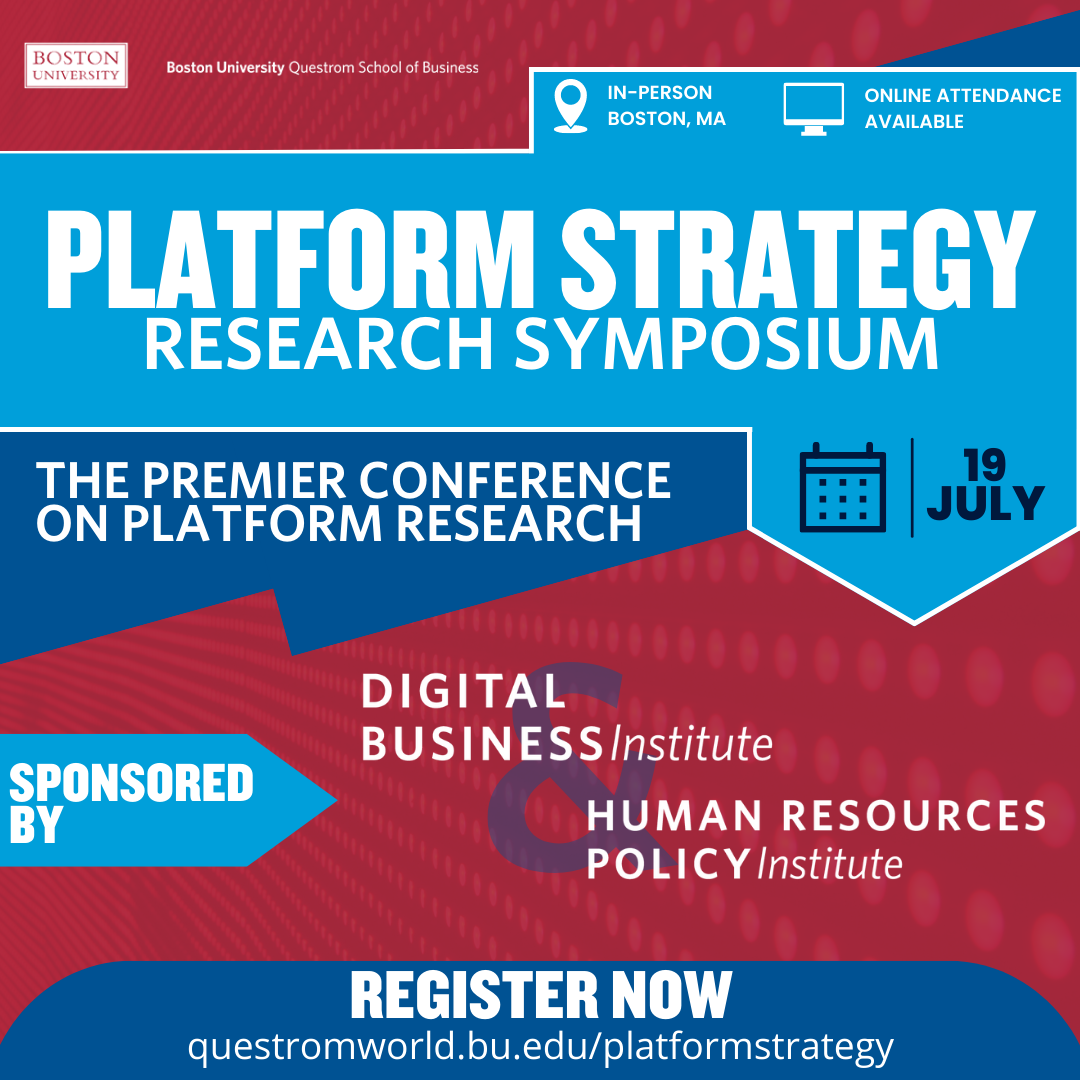 BOSTON UNIVERSITY

Boston University Questrom School of Business

IN-PERSON BOSTON, MA

ONLINE ATTENDANCE AVAILABLE

PLATFORM STRATEGY
RESEARCH SYMPOSIUM

THE PREMIER CONFERENCE ON PLATFORM RESEARCH

19 JULY

SPONSORED BY

DIGITAL BUSINESS Institute

&

HUMAN RESOURCES POLICY Institute

REGISTER NOW
questromworld.bu.edu/platformstrategy